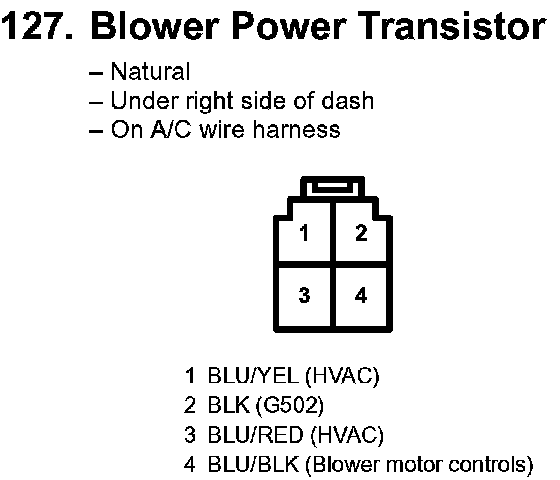 127. Blower Power Transistor

– Natural
– Under right side of dash
– On A/C wire harness

1 2
3 4

1 BLU/YEL (HVAC)
2 BLK (G502)
3 BLU/RED (HVAC)
4 BLU/BLK (Blower motor controls)